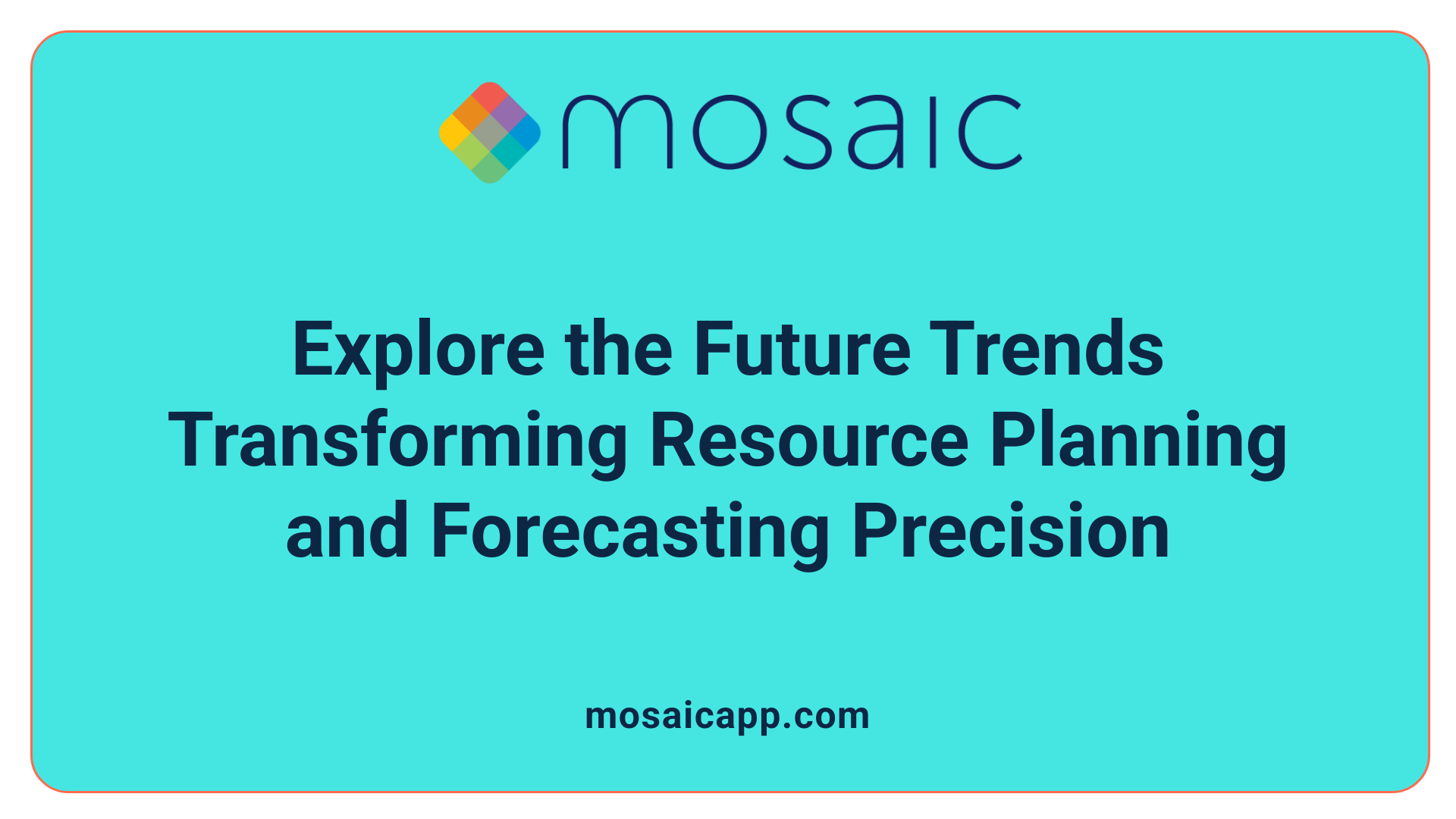 mosaic

Explore the Future Trends Transforming Resource Planning and Forecasting Precision

mosaicapp.com